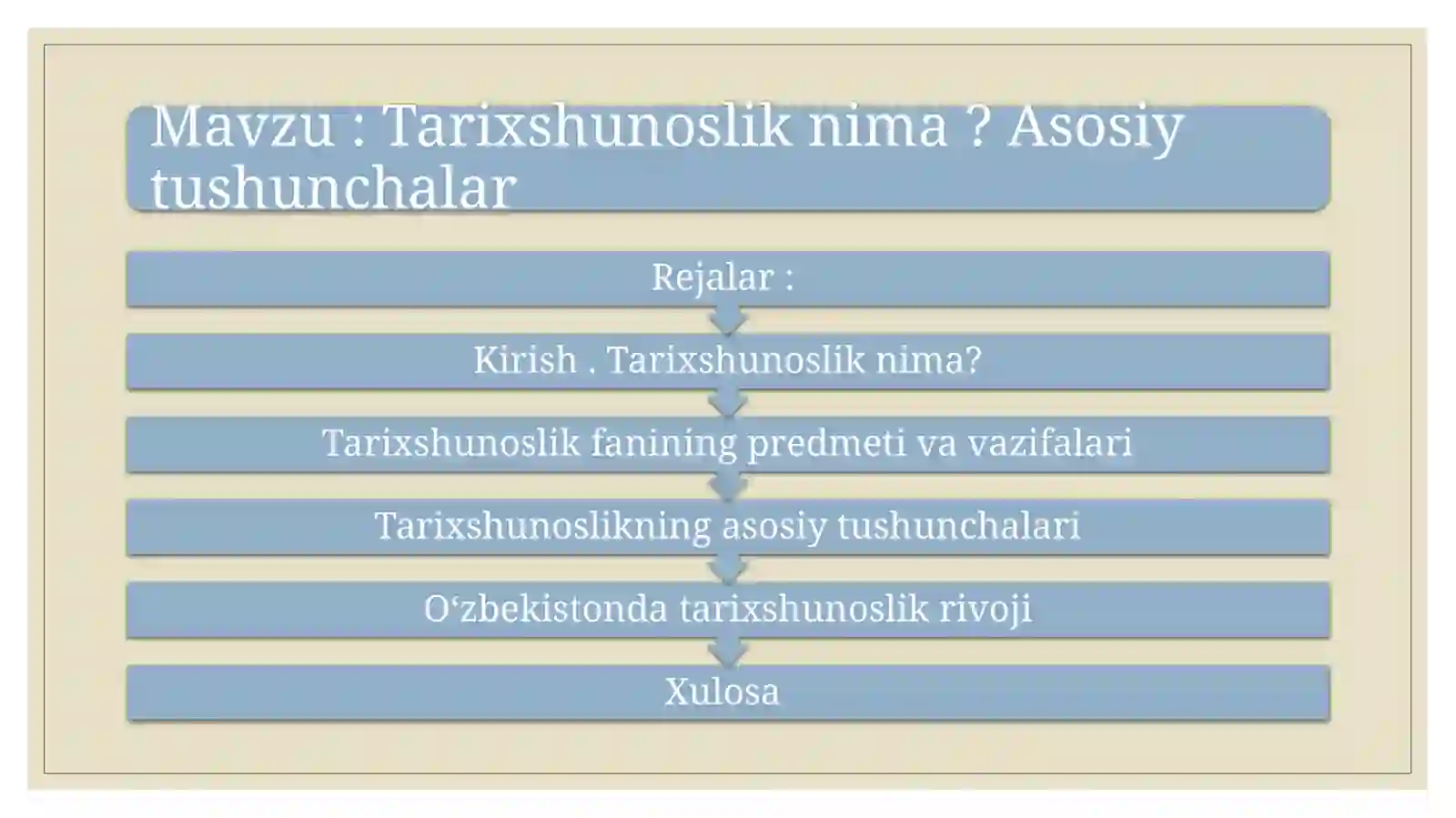 Mavzu : Tarixshunoslik nima ? Asosiy tushunchalar

Rejalar :

Kirish . Tarixshunoslik nima?

Tarixshunoslik fanining predmeti va vazifalari

Tarixshunoslikning asosiy tushunchalari

O‘zbekistonda tarixshunoslik rivoji

Xulosa